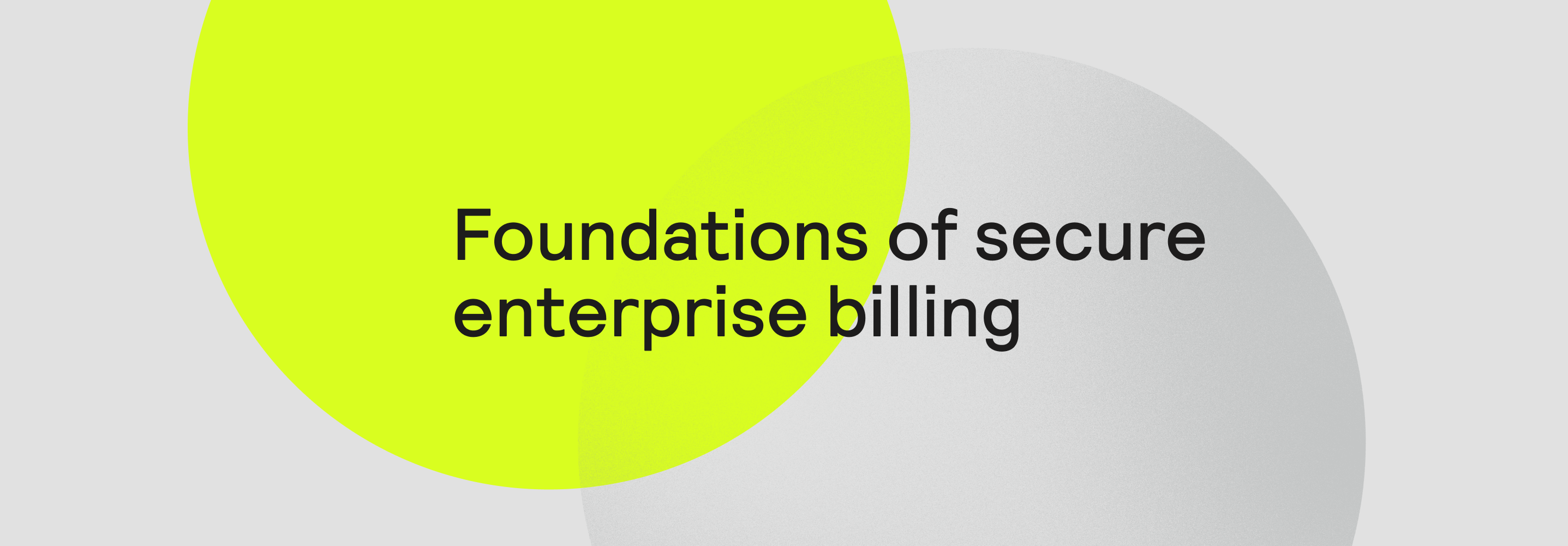 Foundations of secure enterprise billing